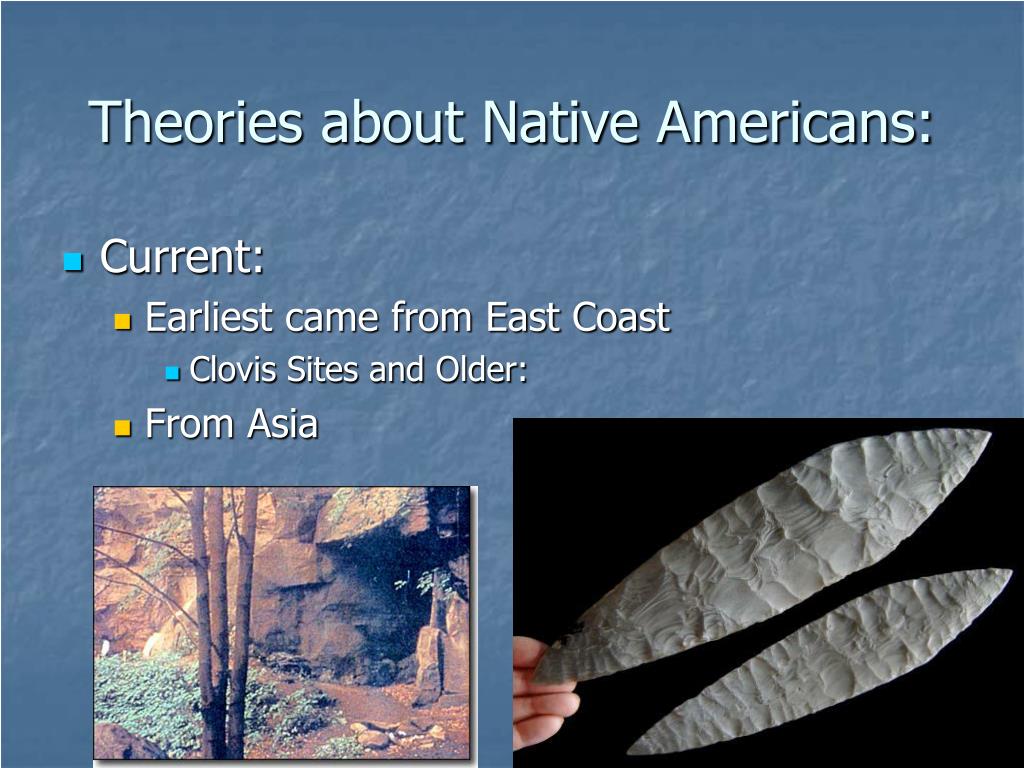 Theories about Native Americans:

Current:

Earliest came from East Coast

Clovis Sites and Older:

From Asia